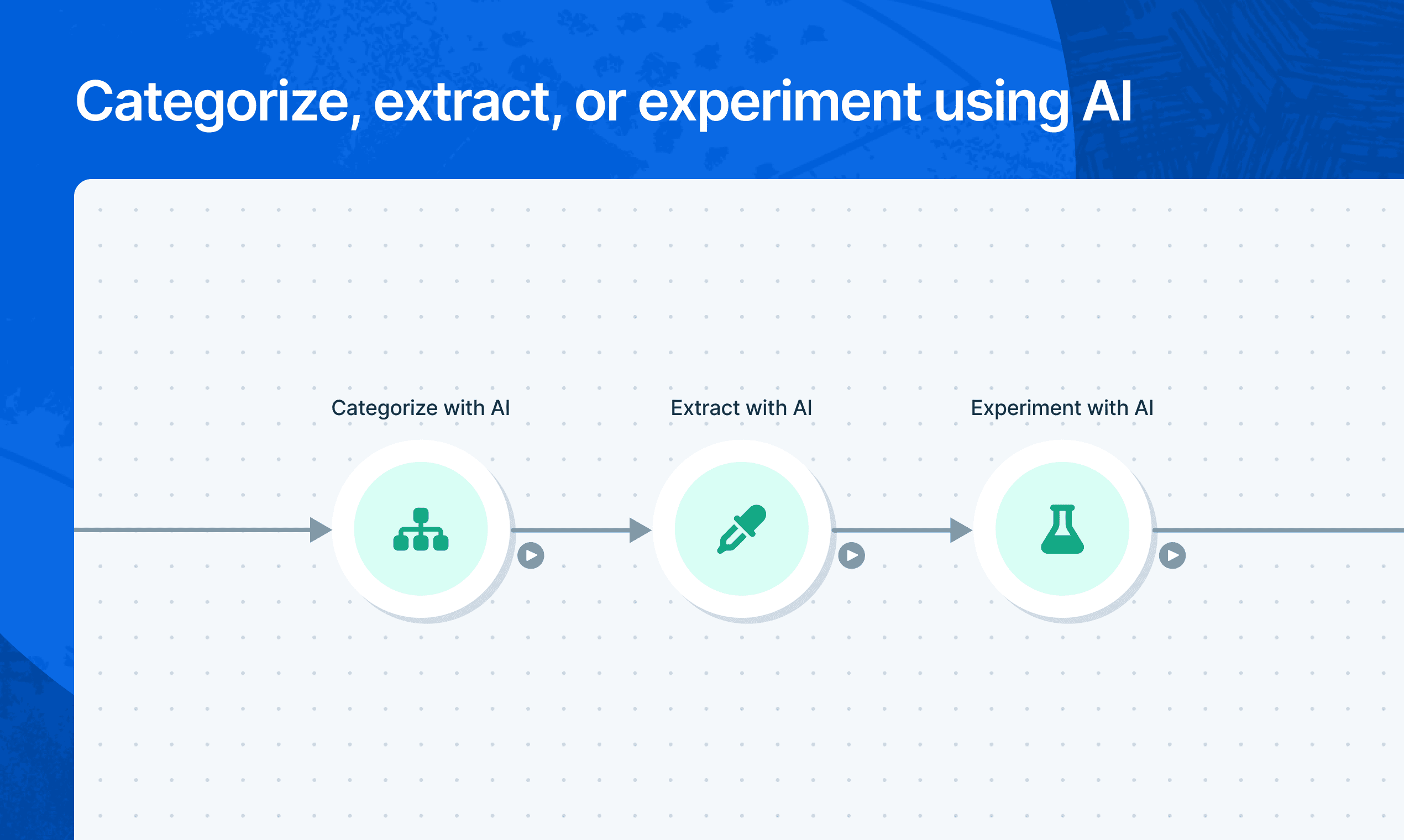 Categorize, extract, or experiment using AI

Categorize with AI

Extract with AI

Experiment with AI